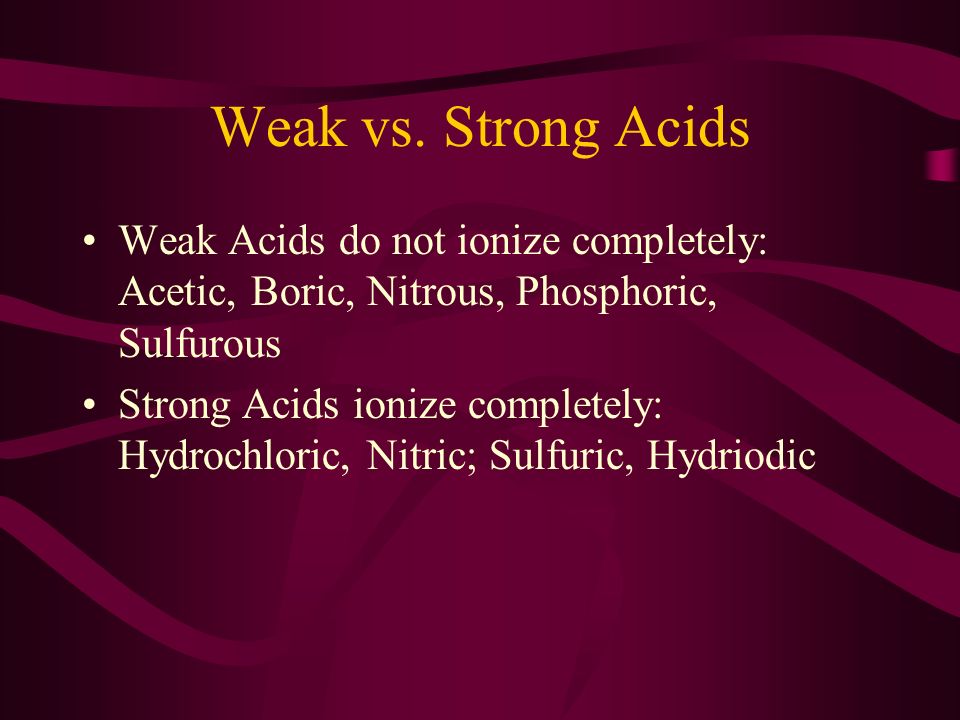 Weak vs. Strong Acids

• Weak Acids do not ionize completely: Acetic, Boric, Nitrous, Phosphoric, Sulfurous

• Strong Acids ionize completely: Hydrochloric, Nitric; Sulfuric, Hydriodic